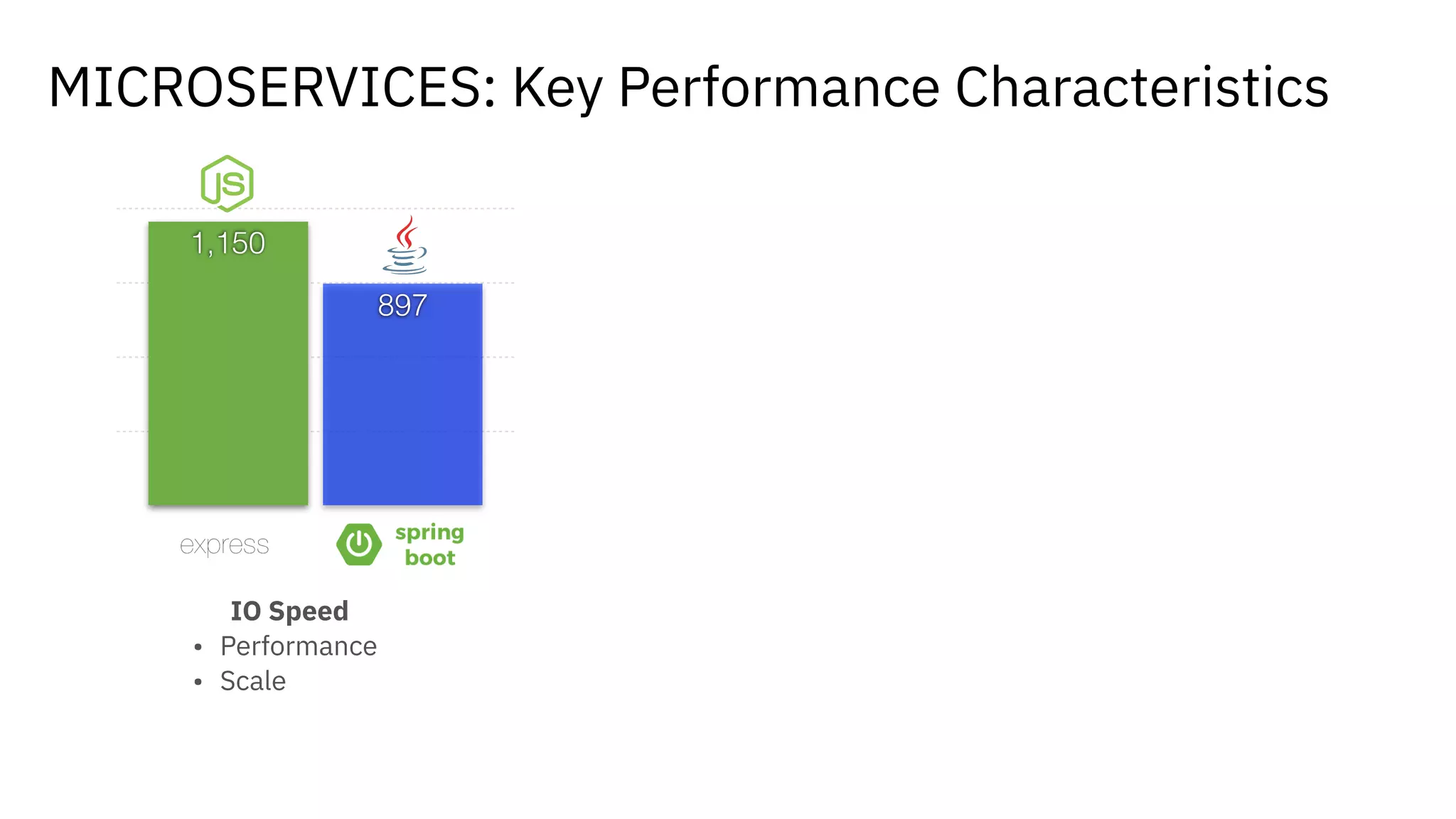 MICROSERVICES: Key Performance Characteristics

JS

1,150

897

express

spring boot

IO Speed
• Performance
• Scale